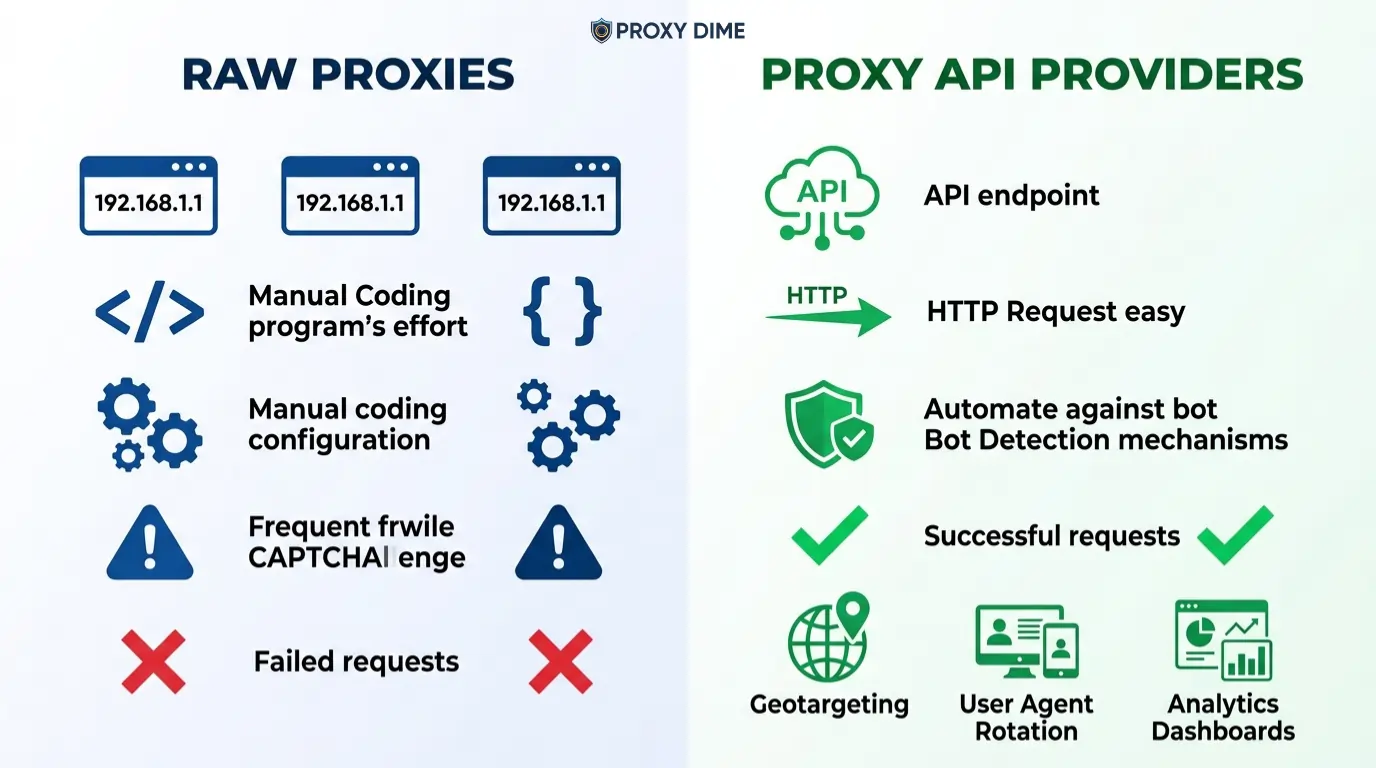 PROXY DIME

RAW PROXIES

192.168.1.1

192.168.1.1

192.168.1.1

Manual Coding program's effort

Manual coding configuration

Frequent frwile CAPTCHAl enge

Failed requests

PROXY API PROVIDERS

API

API endpoint

HTTP

HTTP Request easy

Automate against bot Bot Detection mechanisms

Successful requests

Geotargeting

User Agent Rotation

Analytics Dashboards